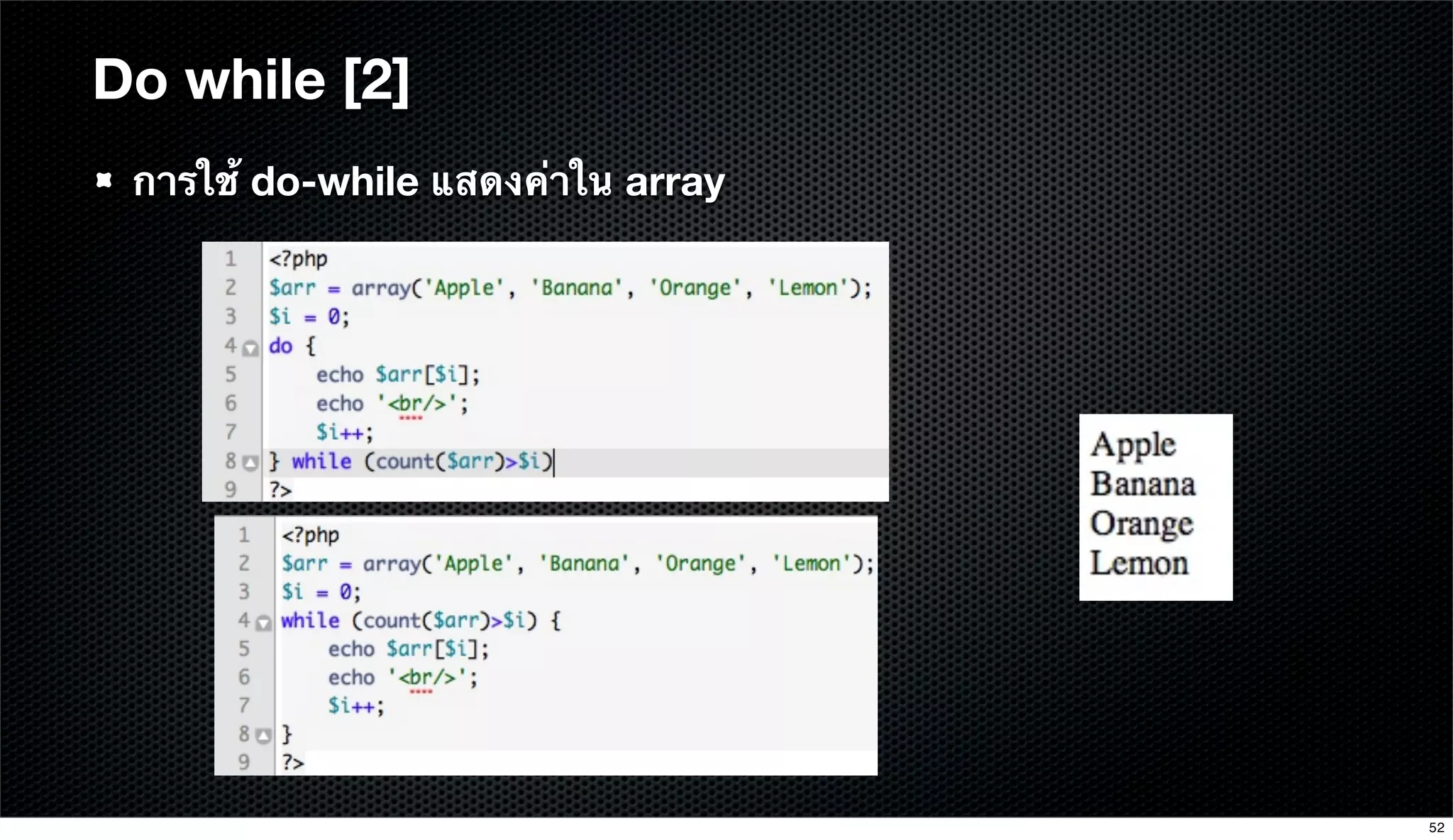 Do while [2]

การใช้ do-while แสดงค่าใน array

1 <?php
2 $arr = array('Apple', 'Banana', 'Orange', 'Lemon');
3 $i = 0;
4 do {
5 echo $arr[$i];
6 echo '<br/>';
7 $i++;
8 } while (count($arr)>$i)
9 ?>

1 <?php
2 $arr = array('Apple', 'Banana', 'Orange', 'Lemon');
3 $i = 0;
4 while (count($arr)>$i) {
5 echo $arr[$i];
6 echo '<br/>';
7 $i++;
8 }
9 ?>

Apple
Banana
Orange
Lemon

52